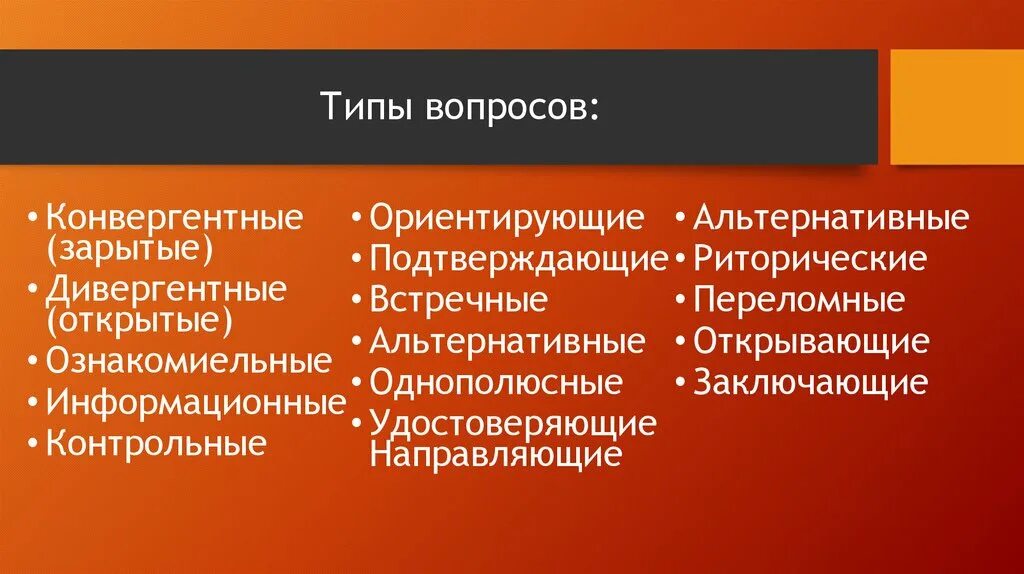 Типы вопросов:

• Конвергентные (зарытые)
• Дивергентные (открытые)
• Ознакомиельные
• Информационные
• Контрольные

• Ориентирующие
• Подтверждающие
• Встречные
• Альтернативные
• Однополюсные
• Удостоверяющие Направляющие

• Альтернативные
• Риторические
• Переломные
• Открывающие
• Заключающие